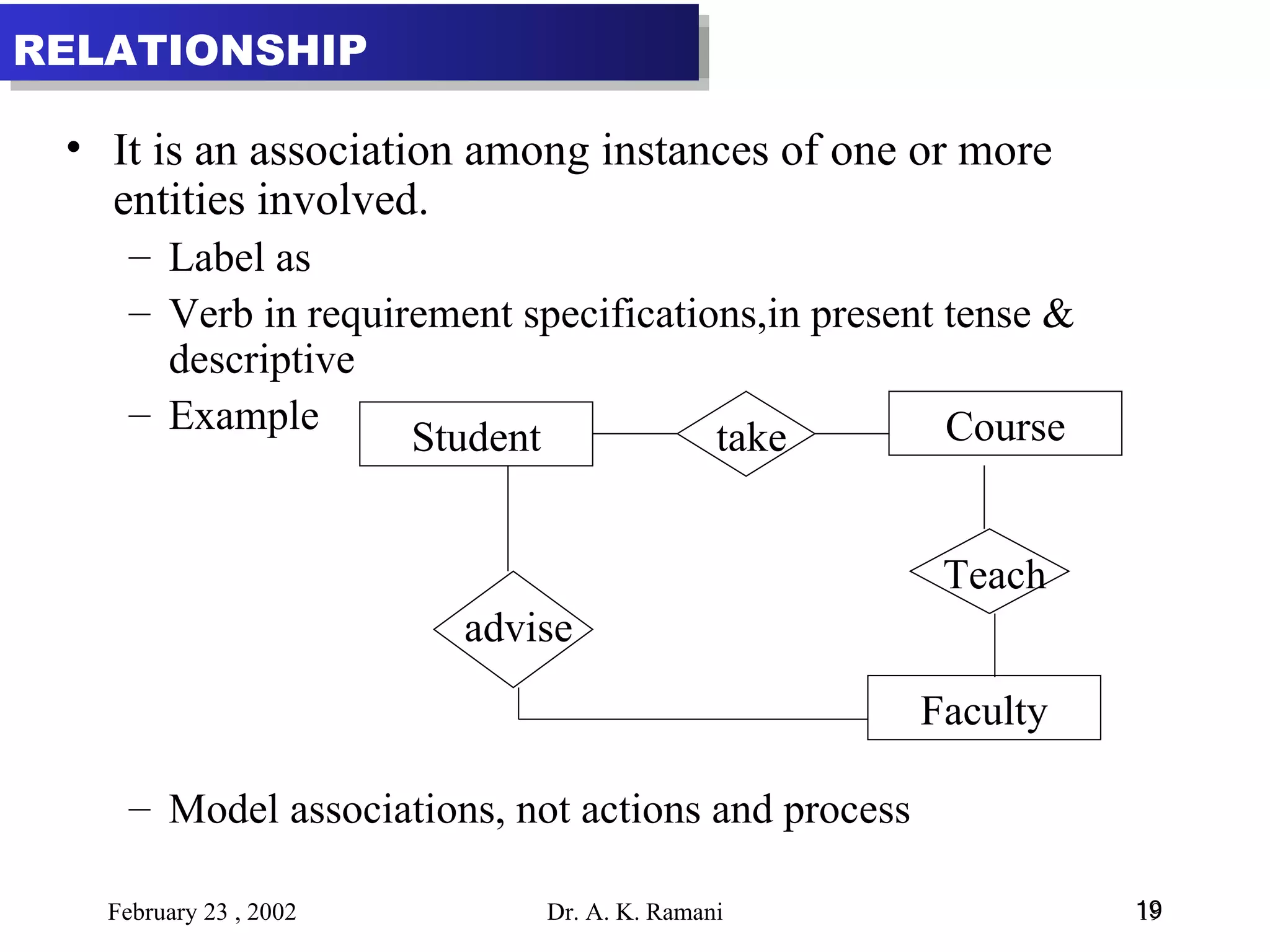 RELATIONSHIP

• It is an association among instances of one or more entities involved.
– Label as
– Verb in requirement specifications,in present tense & descriptive
– Example

Student
take
Course
Teach
advise
Faculty

– Model associations, not actions and process

February 23 , 2002
Dr. A. K. Ramani
19